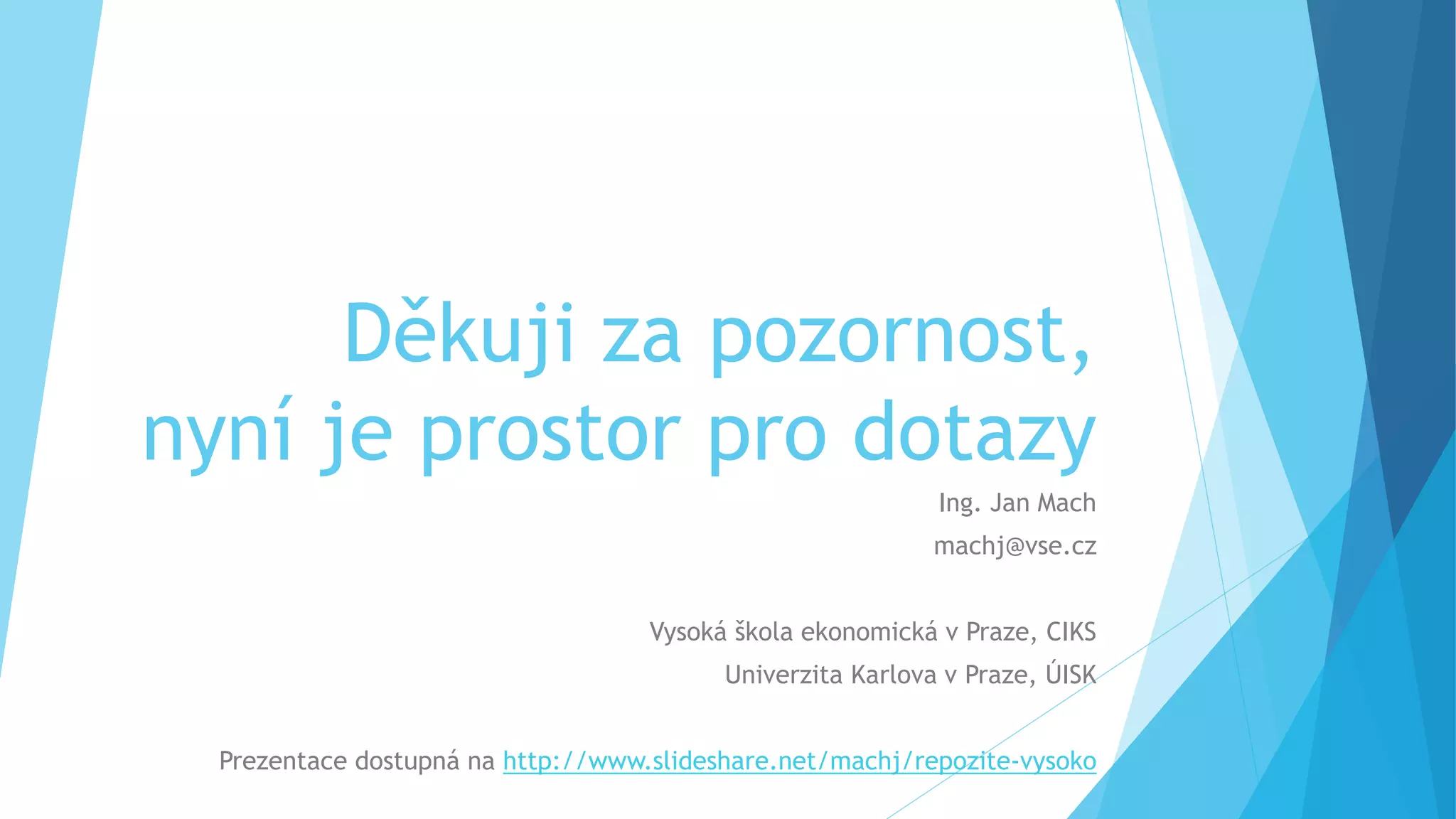 Děkuji za pozornost, nyní je prostor pro dotazy

Ing. Jan Mach

machj@vse.cz

Vysoká škola ekonomická v Praze, CIKS

Univerzita Karlova v Praze, ÚISK

Prezentace dostupná na http://www.slideshare.net/machj/repozite-vysoko